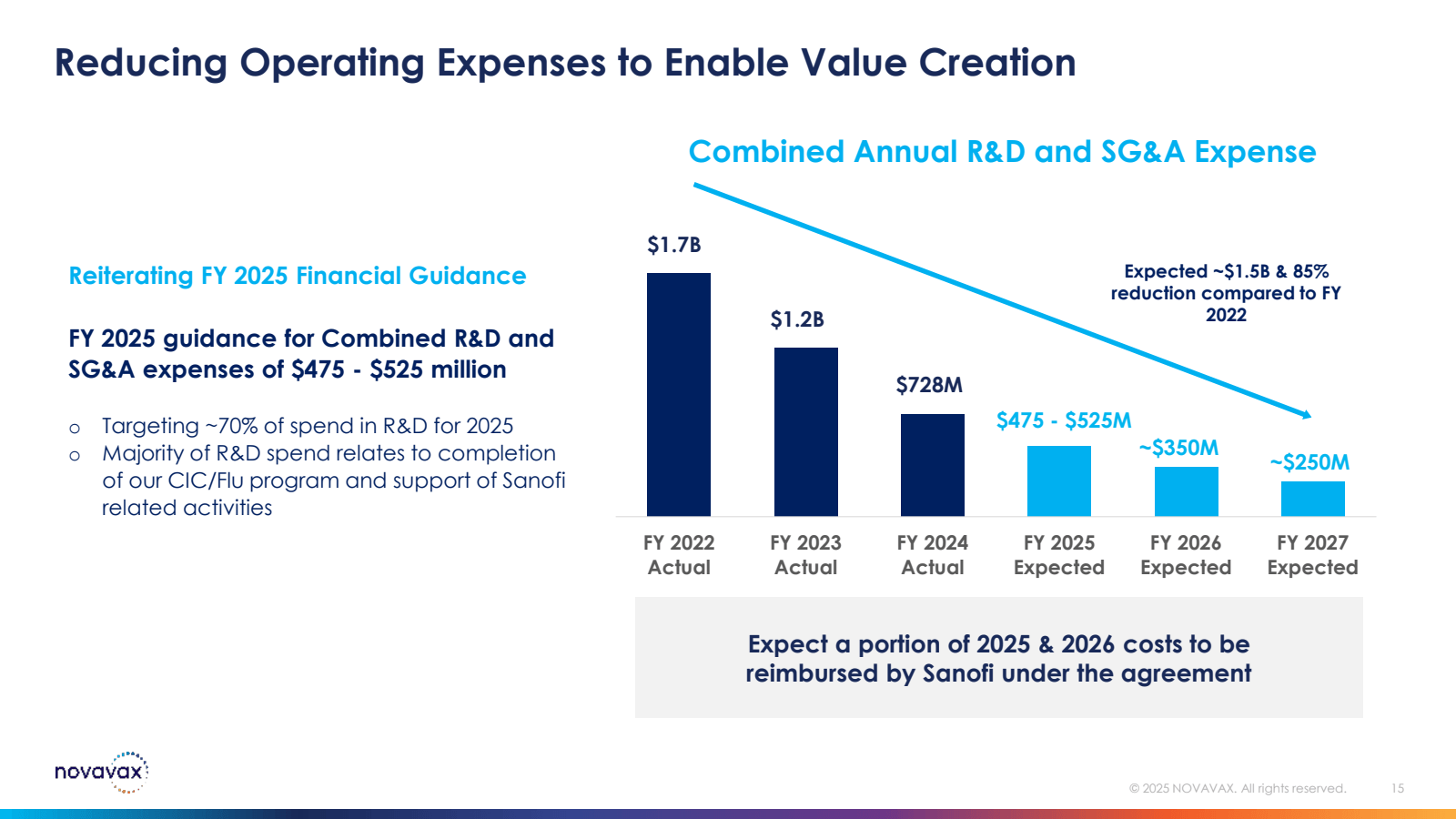 Reducing Operating Expenses to Enable Value Creation

Reiterating FY 2025 Financial Guidance

FY 2025 guidance for Combined R&D and SG&A expenses of \$475 - \$525 million

o Targeting ~70% of spend in R&D for 2025
o Majority of R&D spend relates to completion of our CIC/Flu program and support of Sanofi related activities

Combined Annual R&D and SG&A Expense

Expected ~\$1.5B & 85% reduction compared to FY 2022

\$1.7B
\$1.2B
\$728M
\$475 - \$525M
~\$350M
~\$250M

FY 2022 Actual
FY 2023 Actual
FY 2024 Actual
FY 2025 Expected
FY 2026 Expected
FY 2027 Expected

Expect a portion of 2025 & 2026 costs to be reimbursed by Sanofi under the agreement

novavax

© 2025 NOVAVAX. All rights reserved. 15